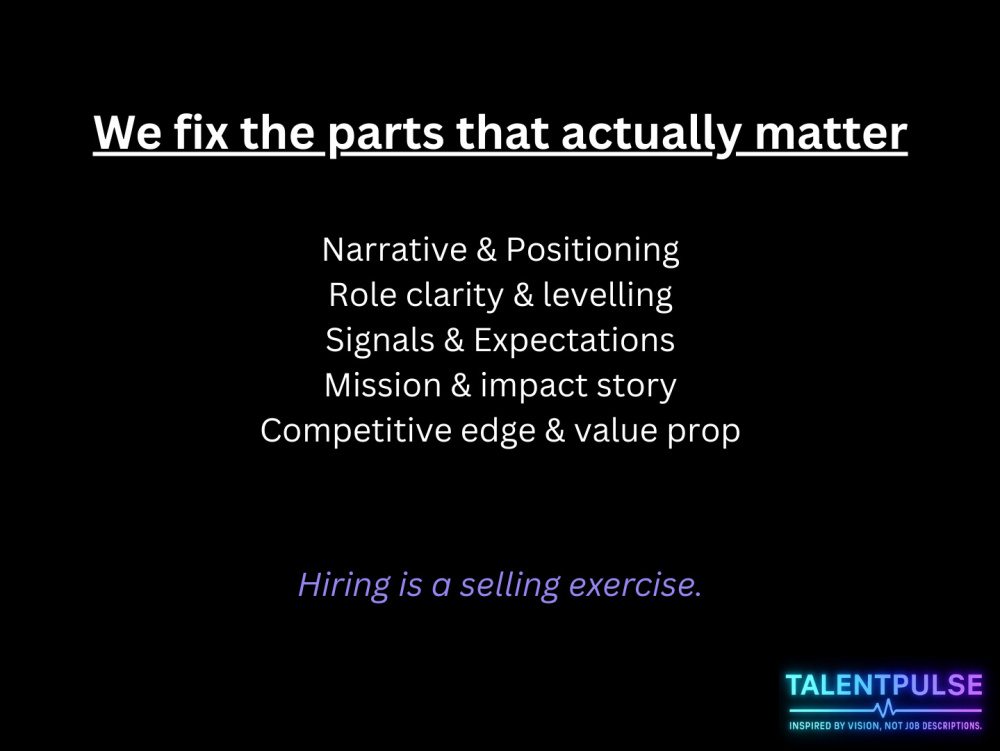 We fix the parts that actually matter

Narrative & Positioning
Role clarity & levelling
Signals & Expectations
Mission & impact story
Competitive edge & value prop

Hiring is a selling exercise.

TALENTPULSE
INSPIRED BY VISION, NOT JOB DESCRIPTIONS.